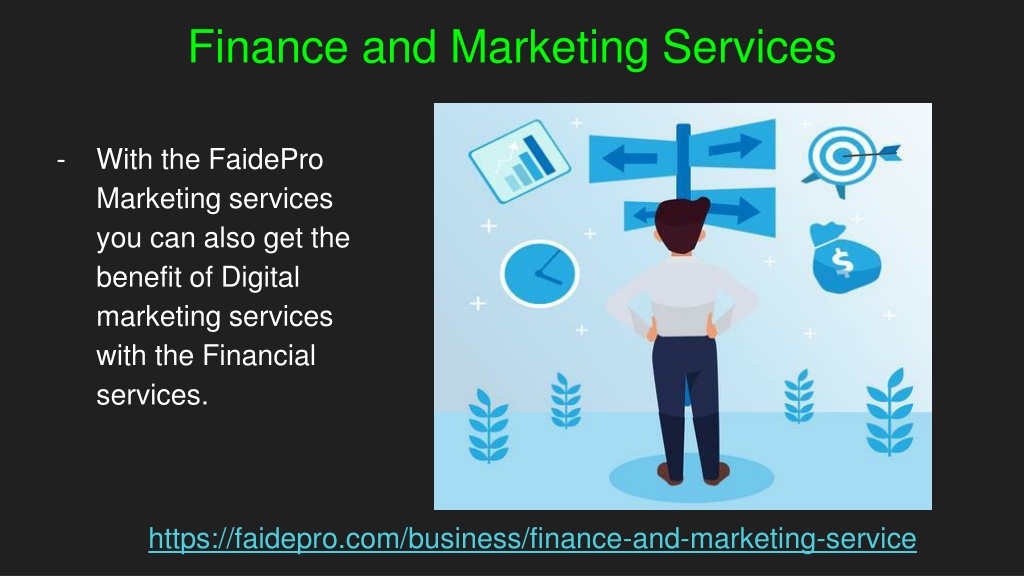 Finance and Marketing Services

- With the FaidePro Marketing services you can also get the benefit of Digital marketing services with the Financial services.

$

https://faidepro.com/business/finance-and-marketing-service